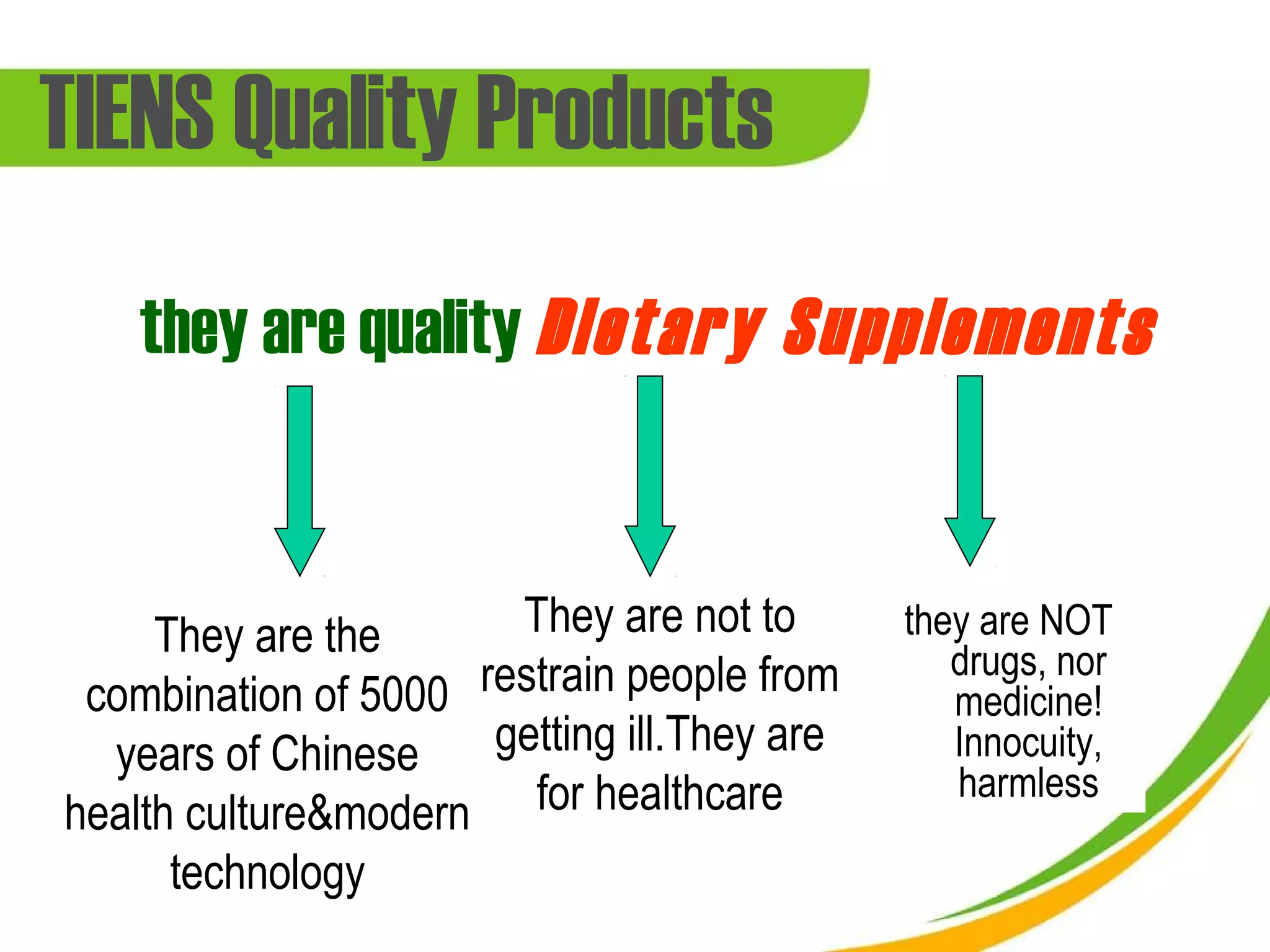 TIENS Quality Products

they are quality Dietary Supplements

They are the combination of 5000 years of Chinese health culture&modern technology

They are not to restrain people from getting ill.They are for healthcare

they are NOT drugs, nor medicine! Innocuity, harmless